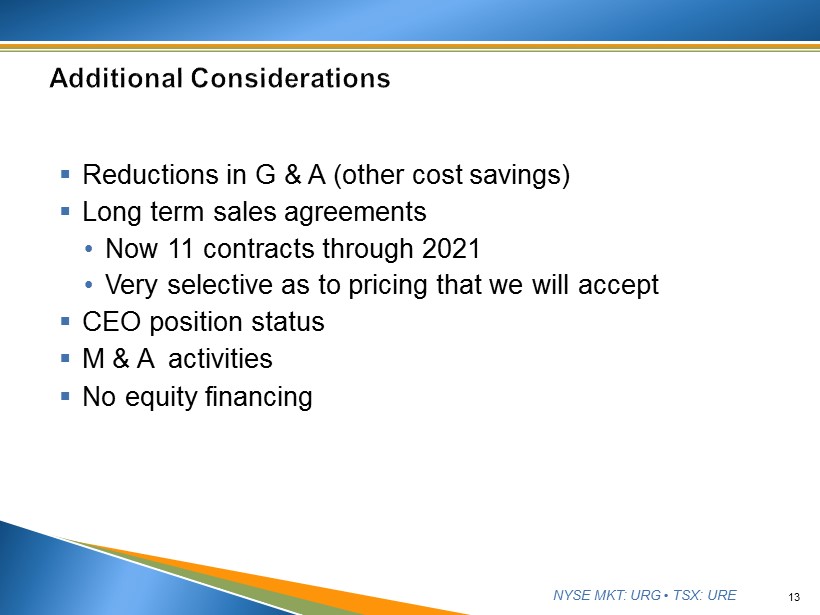 Additional Considerations

▪ Reductions in G & A (other cost savings)
▪ Long term sales agreements
• Now 11 contracts through 2021
• Very selective as to pricing that we will accept
▪ CEO position status
▪ M & A activities
▪ No equity financing

NYSE MKT: URG • TSX: URE

13